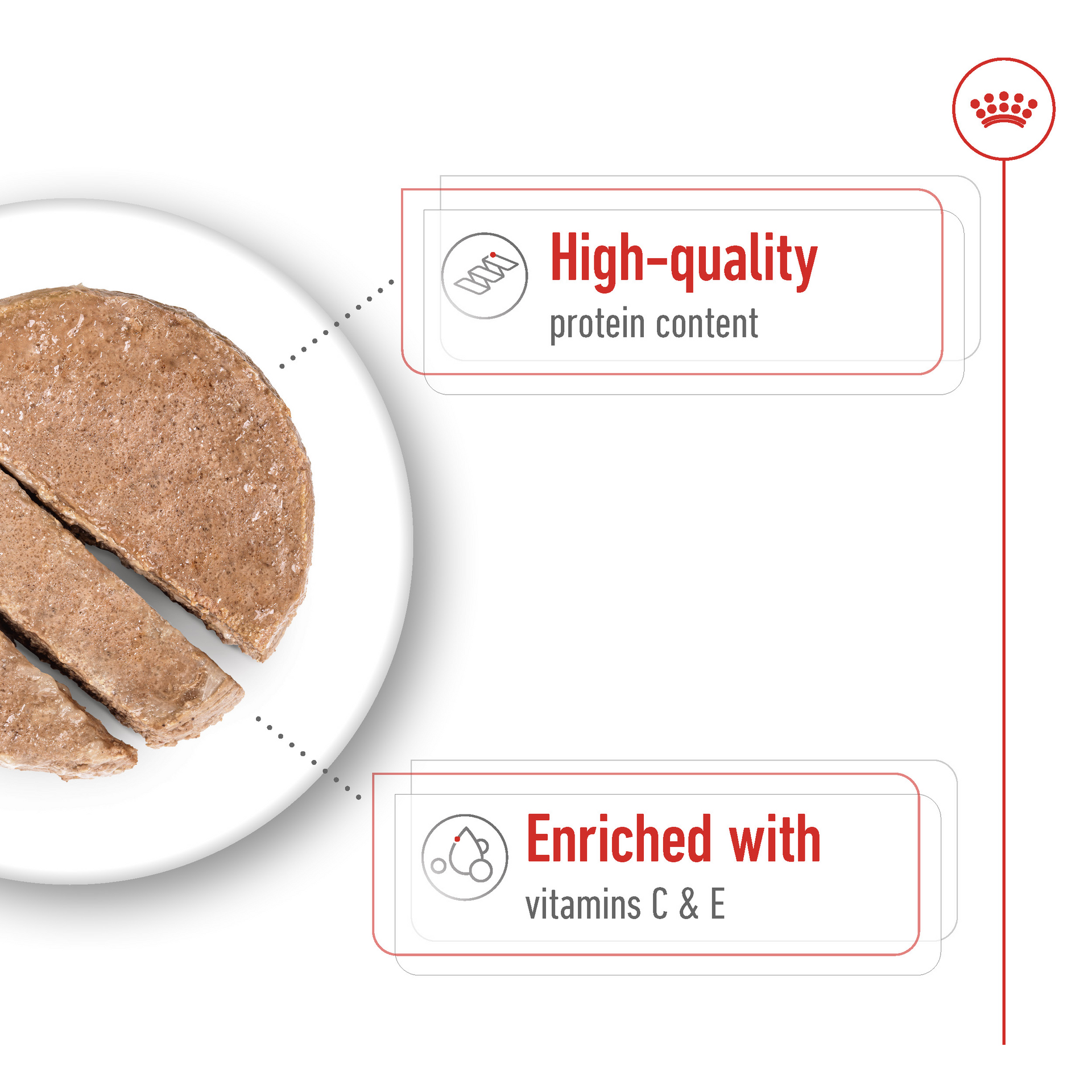 High-quality
protein content

Enriched with
vitamins C & E